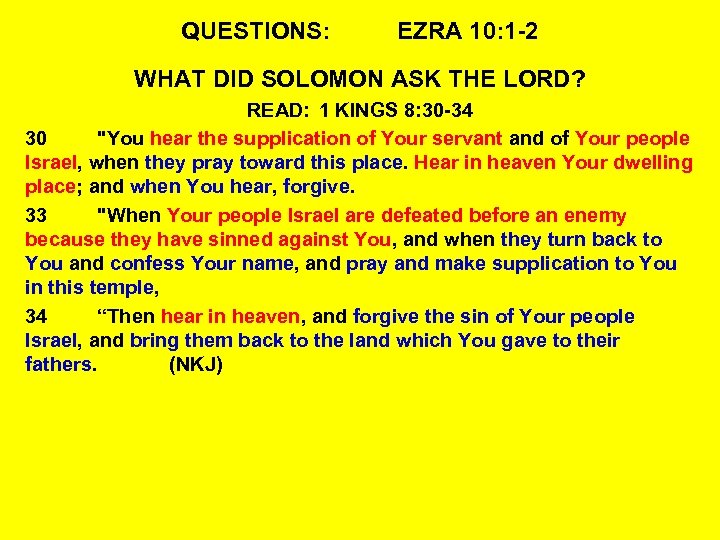 QUESTIONS: EZRA 10:1-2

WHAT DID SOLOMON ASK THE LORD?

READ: 1 KINGS 8:30-34

30 "You hear the supplication of Your servant and of Your people Israel, when they pray toward this place. Hear in heaven Your dwelling place; and when You hear, forgive.

33 "When Your people Israel are defeated before an enemy because they have sinned against You, and when they turn back to You and confess Your name, and pray and make supplication to You in this temple,

34 “Then hear in heaven, and forgive the sin of Your people Israel, and bring them back to the land which You gave to their fathers. (NKJ)